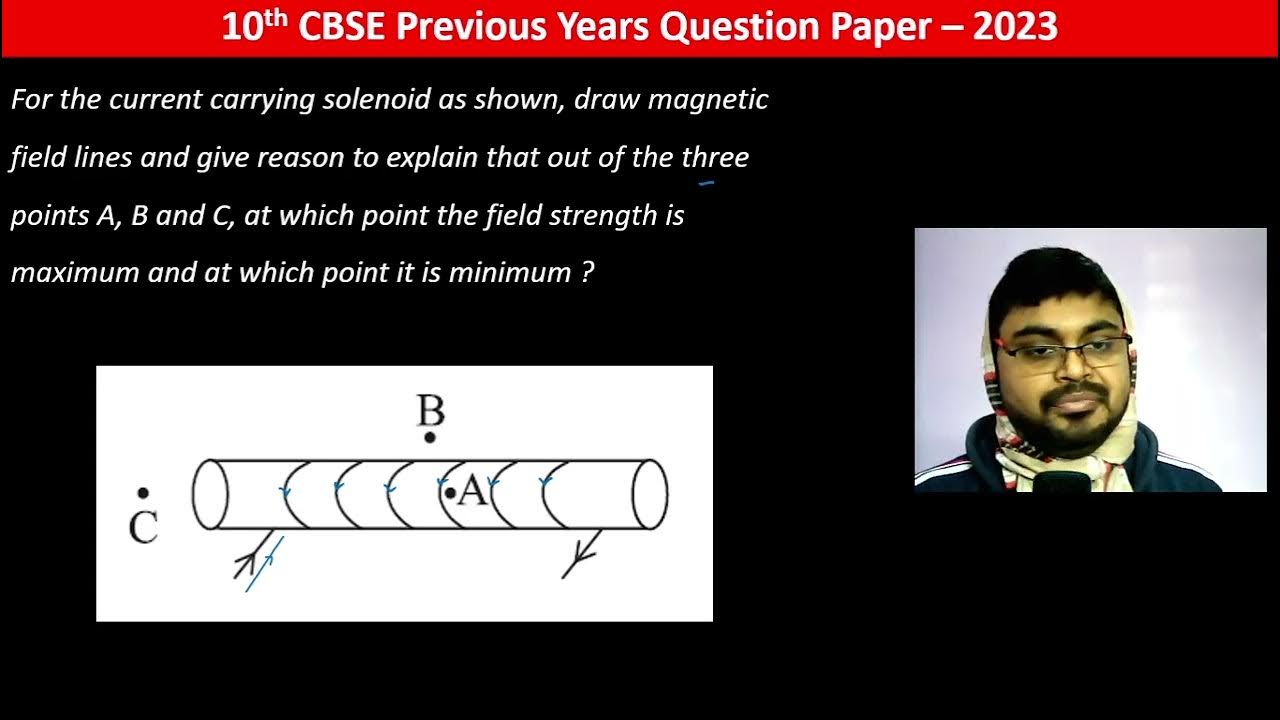 10$^{th}$ CBSE Previous Years Question Paper – 2023

For the current carrying solenoid as shown, draw magnetic field lines and give reason to explain that out of the three points A, B and C, at which point the field strength is maximum and at which point it is minimum ?

B

C

A